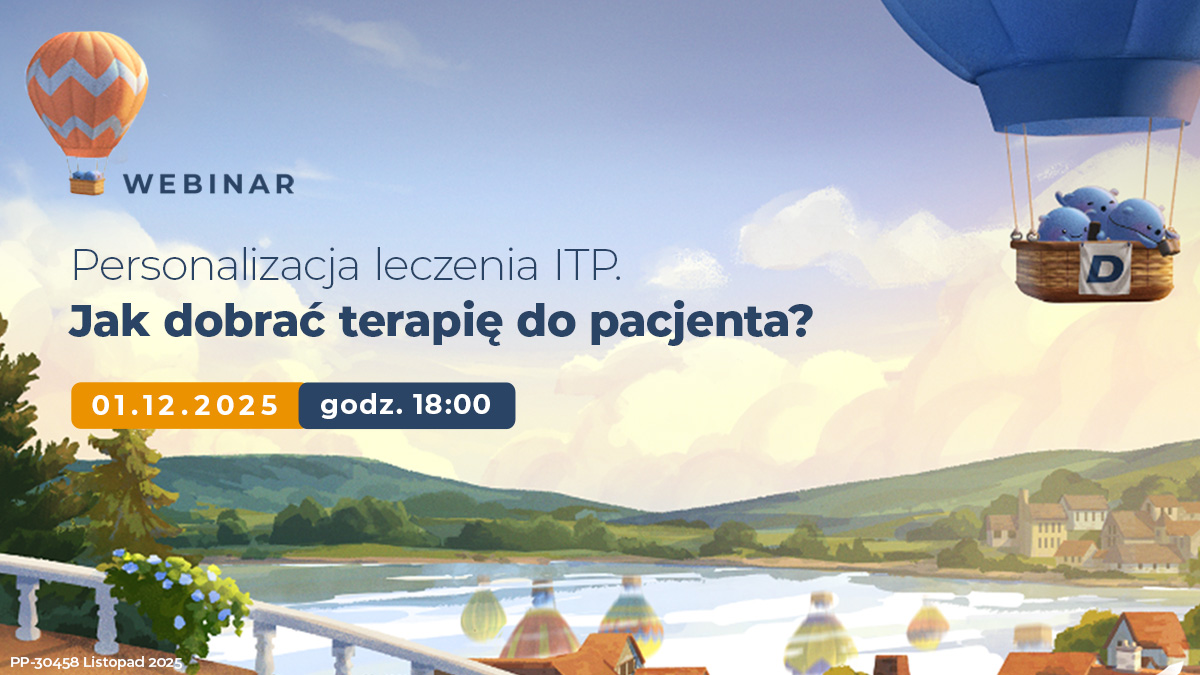 WEBINAR

Personalizacja leczenia ITP.
Jak dobrać terapię do pacjenta?

01.12.2025 godz. 18:00

D

PP-30458 Listopad 2025